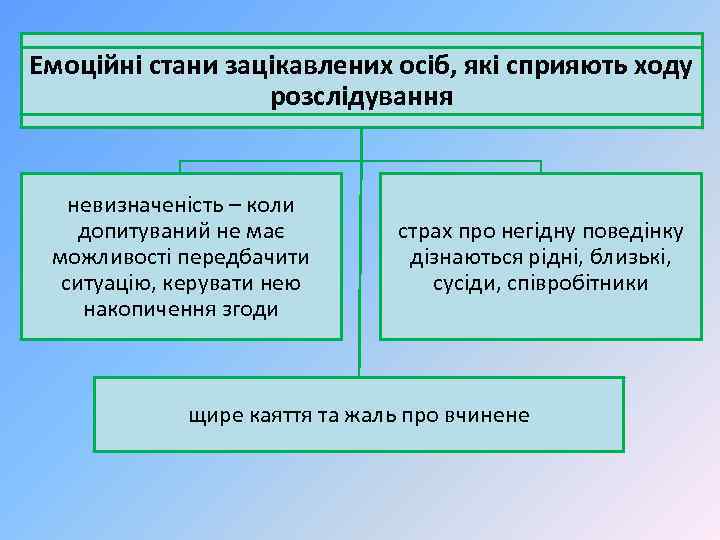 Емоційні стани зацікавлених осіб, які сприяють ходу розслідування

невизначеність – коли допитуваний не має можливості передбачити ситуацію, керувати нею накопичення згоди

страх про негідну поведінку дізнаються рідні, близькі, сусіди, співробітники

щире каяття та жаль про вчинене